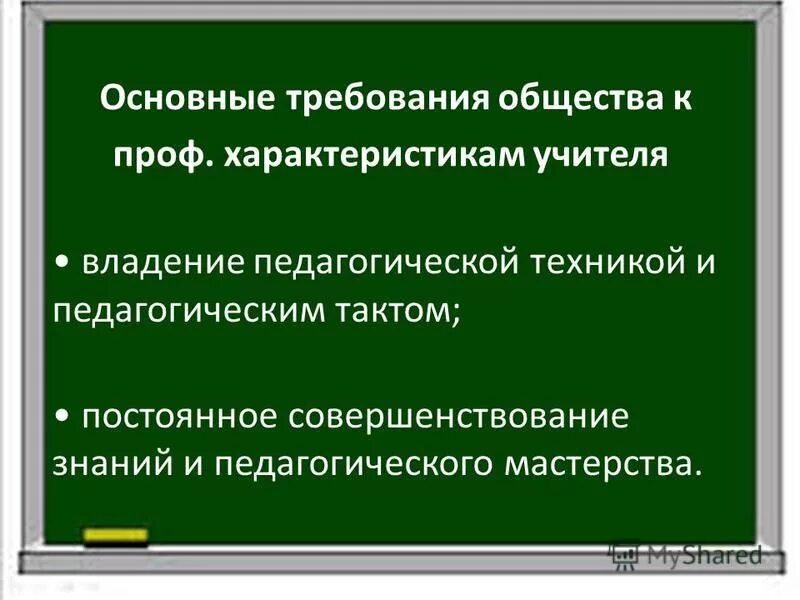 Основные требования общества к проф. характеристикам учителя

• владение педагогической техникой и педагогическим тактом;

• постоянное совершенствование знаний и педагогического мастерства.

MyShared